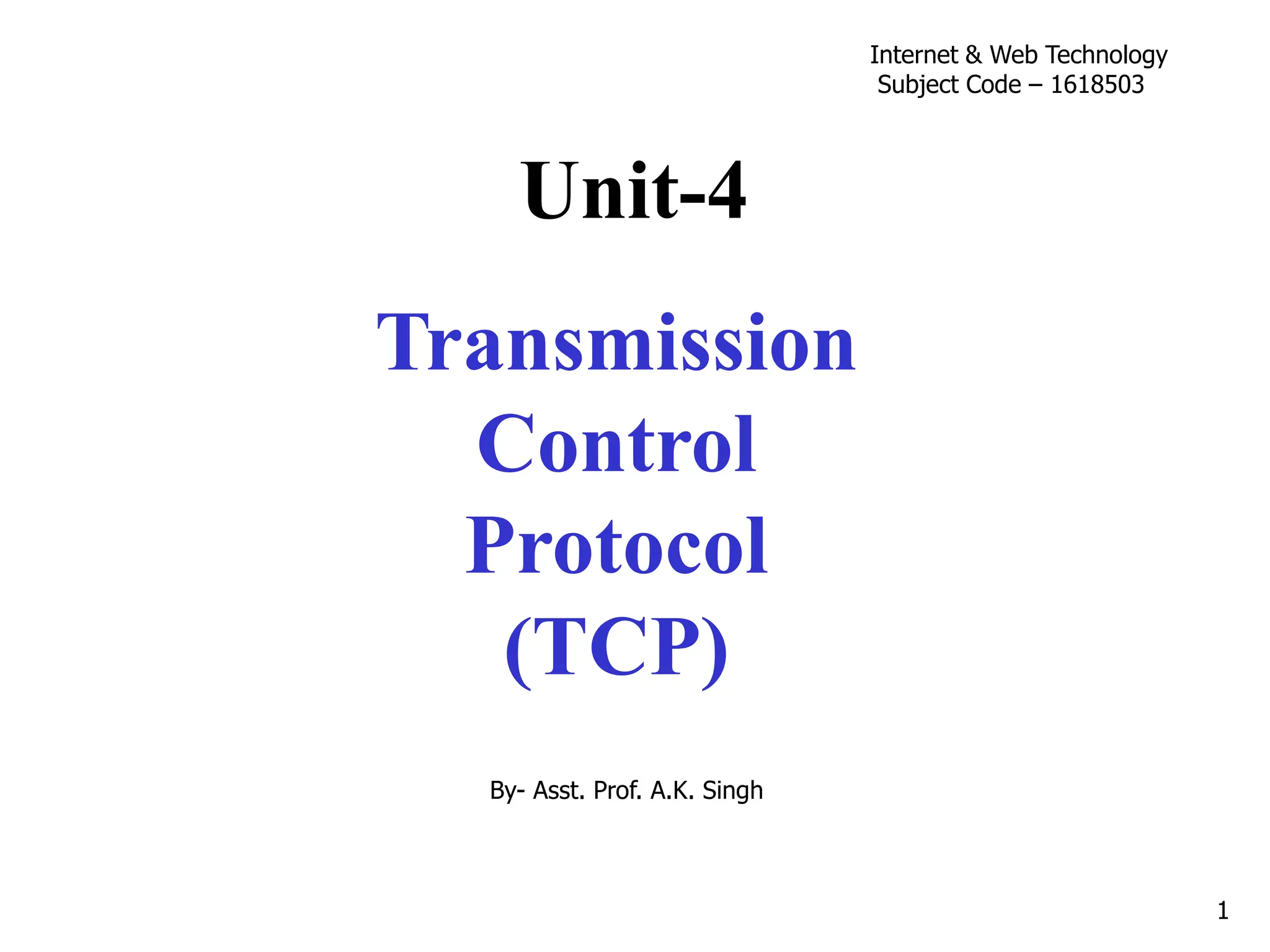 Internet & Web Technology
Subject Code – 1618503

Unit-4

Transmission Control Protocol (TCP)

By- Asst. Prof. A.K. Singh

1